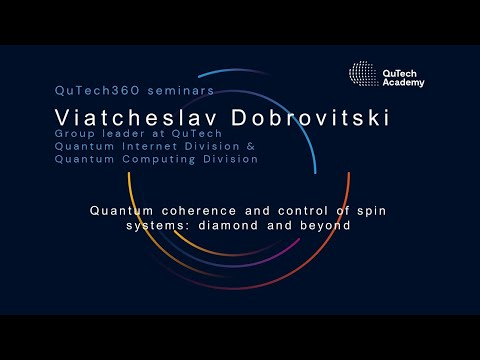 QuTech Academy

QuTech360 seminars

Viatcheslav Dobrovitski

Group leader at QuTech
Quantum Internet Division &
Quantum Computing Division

Quantum coherence and control of spin systems: diamond and beyond